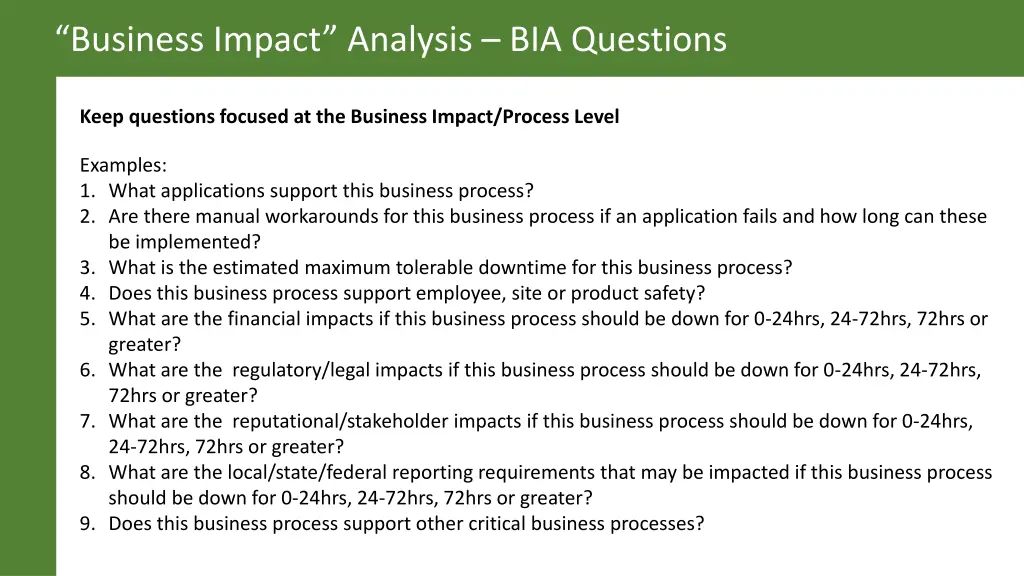 “Business Impact” Analysis – BIA Questions

Keep questions focused at the Business Impact/Process Level

Examples:
1. What applications support this business process?
2. Are there manual workarounds for this business process if an application fails and how long can these be implemented?
3. What is the estimated maximum tolerable downtime for this business process?
4. Does this business process support employee, site or product safety?
5. What are the financial impacts if this business process should be down for 0-24hrs, 24-72hrs, 72hrs or greater?
6. What are the regulatory/legal impacts if this business process should be down for 0-24hrs, 24-72hrs, 72hrs or greater?
7. What are the reputational/stakeholder impacts if this business process should be down for 0-24hrs, 24-72hrs, 72hrs or greater?
8. What are the local/state/federal reporting requirements that may be impacted if this business process should be down for 0-24hrs, 24-72hrs, 72hrs or greater?
9. Does this business process support other critical business processes?